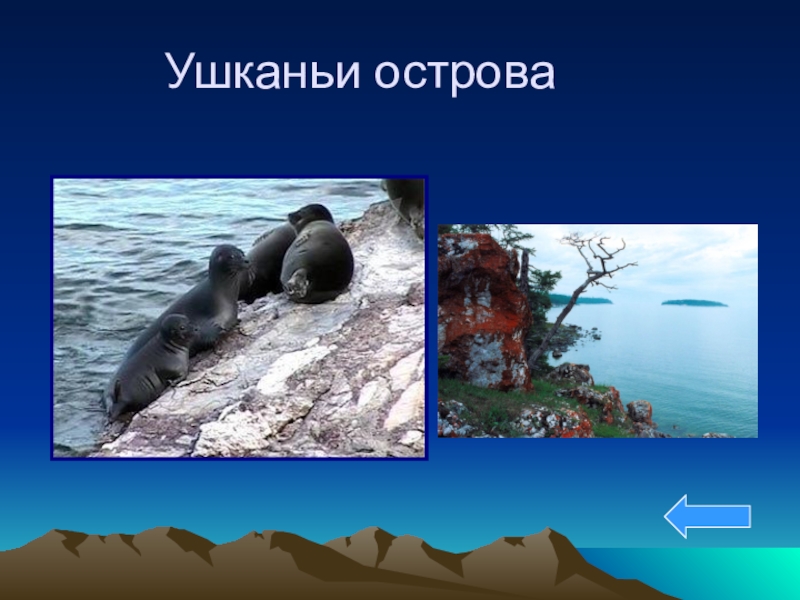 Ушканьи острова